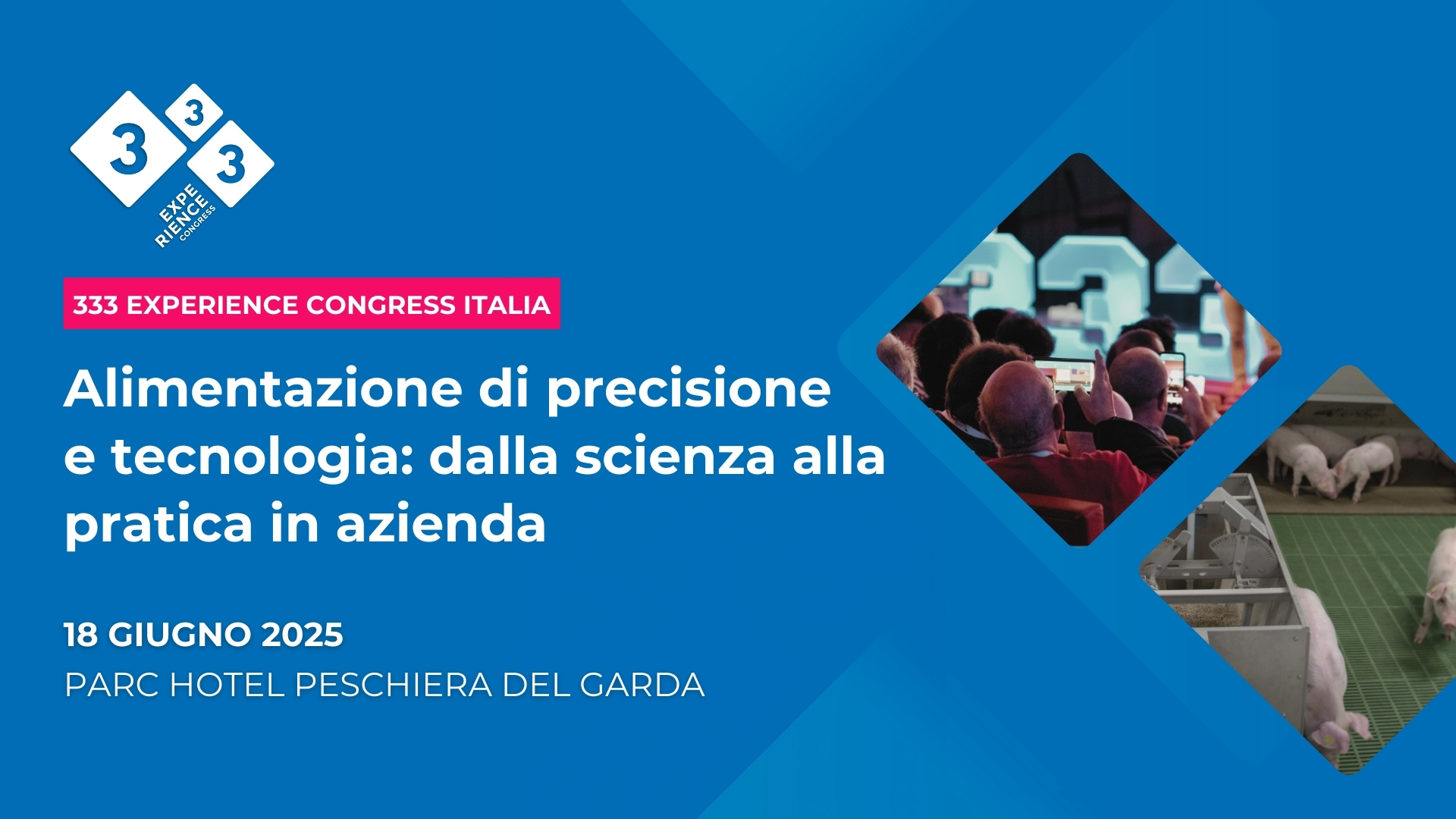 3
3
3
EXPE
RIENCE
CONGRESS

333 EXPERIENCE CONGRESS ITALIA

Alimentazione di precisione e tecnologia: dalla scienza alla pratica in azienda

18 GIUGNO 2025
PARC HOTEL PESCHIERA DEL GARDA

333